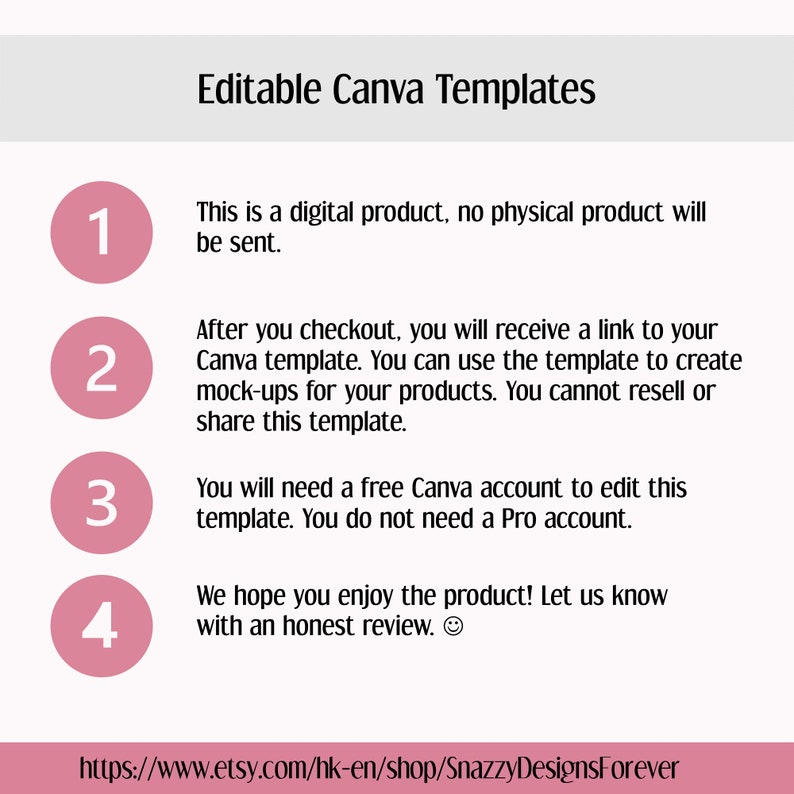 Editable Canva Templates

1

This is a digital product, no physical product will be sent.

2

After you checkout, you will receive a link to your Canva template. You can use the template to create mock-ups for your products. You cannot resell or share this template.

3

You will need a free Canva account to edit this template. You do not need a Pro account.

4

We hope you enjoy the product! Let us know with an honest review. ☺

https://www.etsy.com/hk-en/shop/SnazzyDesignsForever